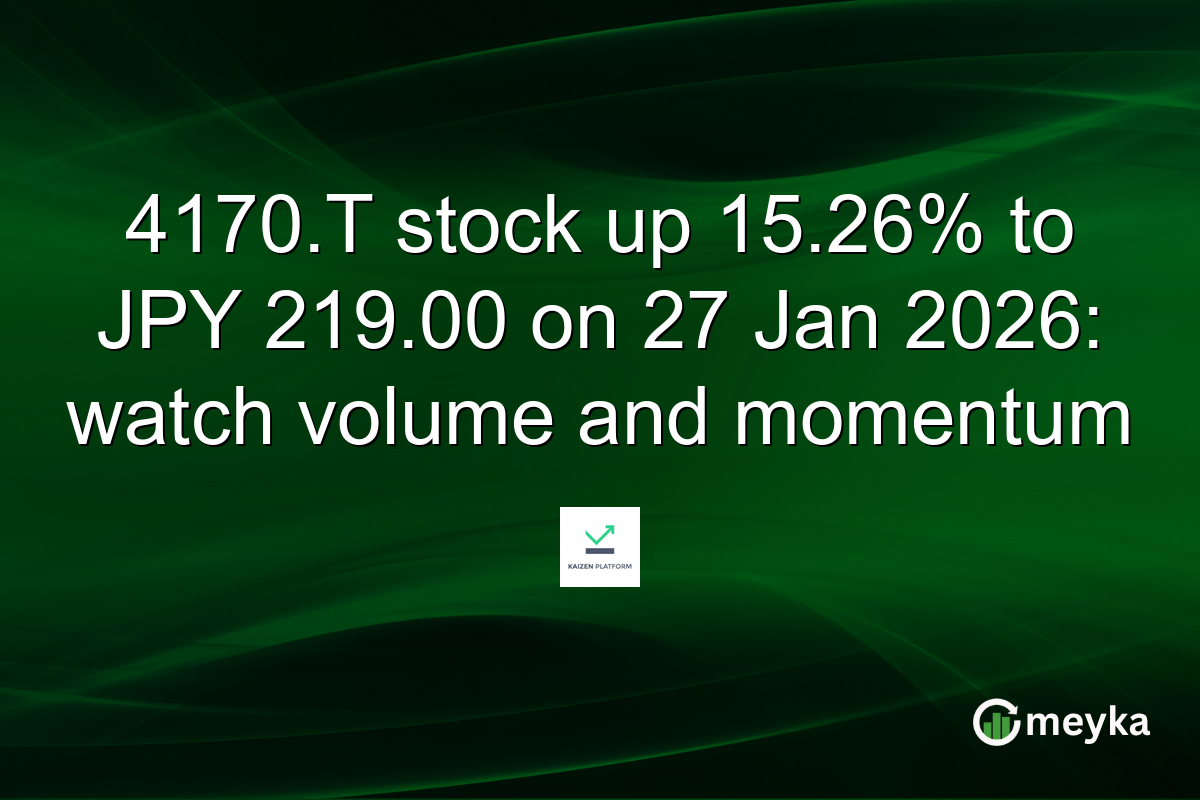 4170.T stock up 15.26% to JPY 219.00 on 27 Jan 2026: watch volume and momentum

KAIZEN PLATFORM

meyka